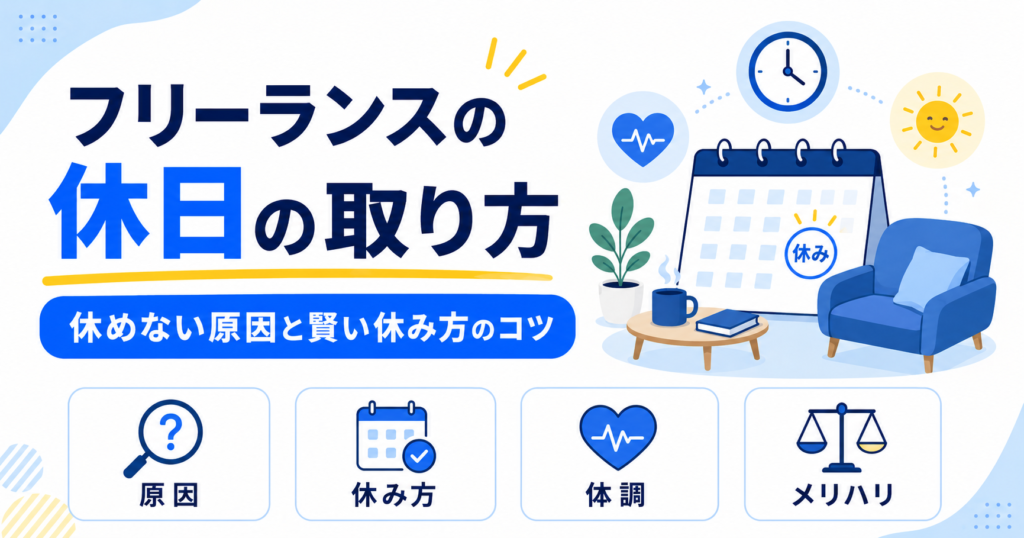 フリーランスの
休日の取り方

休めない原因と賢い休み方のコツ

休み

原因

休み方

体調

メリハリ